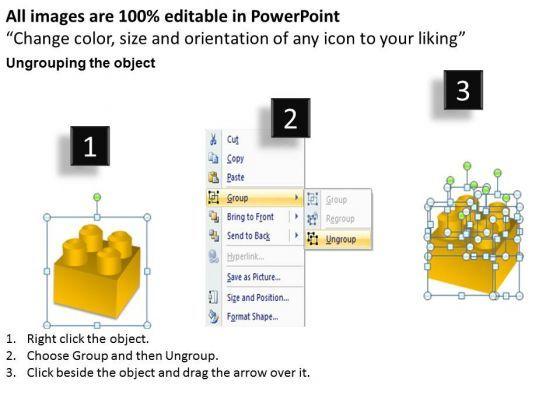 All images are 100% editable in PowerPoint
“Change color, size and orientation of any icon to your liking”
Ungrouping the object

1

2

3

Cut
Copy
Paste
Group
Bring to Front
Send to Back
Hyperlink...
Save as Picture...
Size and Position...
Format Shape...

Group
Regroup
Ungroup

1. Right click the object.
2. Choose Group and then Ungroup.
3. Click beside the object and drag the arrow over it.